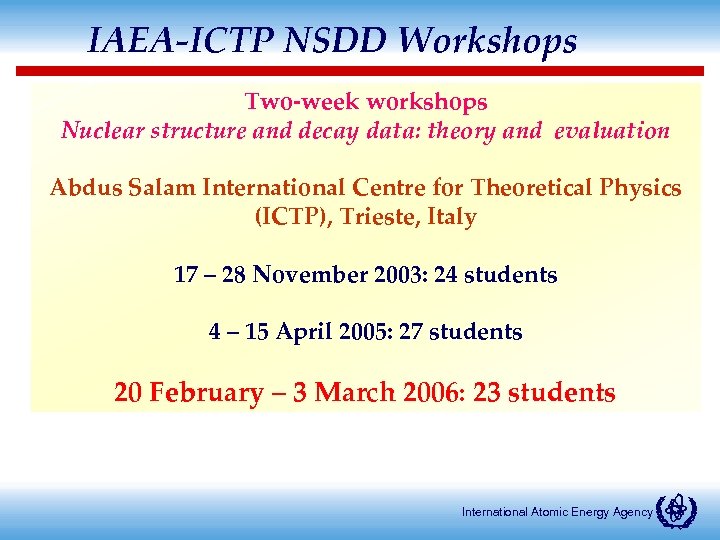 IAEA-ICTP NSDD Workshops

Two-week workshops
Nuclear structure and decay data: theory and evaluation

Abdus Salam International Centre for Theoretical Physics (ICTP), Trieste, Italy

17 – 28 November 2003: 24 students

4 – 15 April 2005: 27 students

20 February – 3 March 2006: 23 students

International Atomic Energy Agency